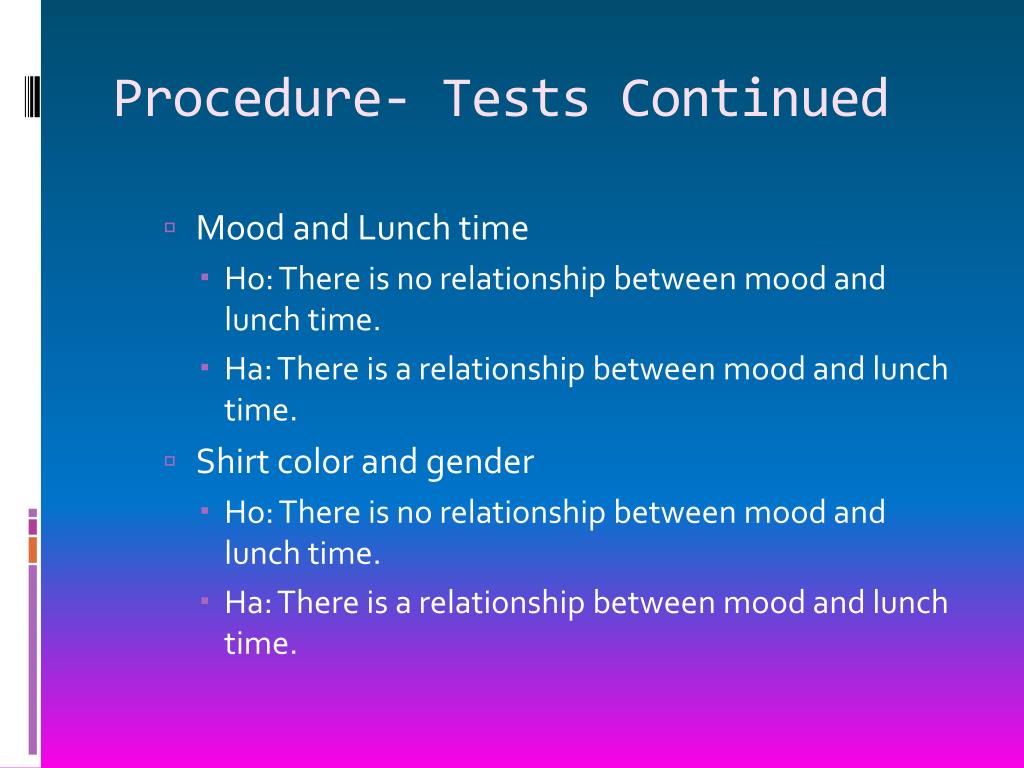 Procedure- Tests Continued

Mood and Lunch time

Ho: There is no relationship between mood and lunch time.

Ha: There is a relationship between mood and lunch time.

Shirt color and gender

Ho: There is no relationship between mood and lunch time.

Ha: There is a relationship between mood and lunch time.